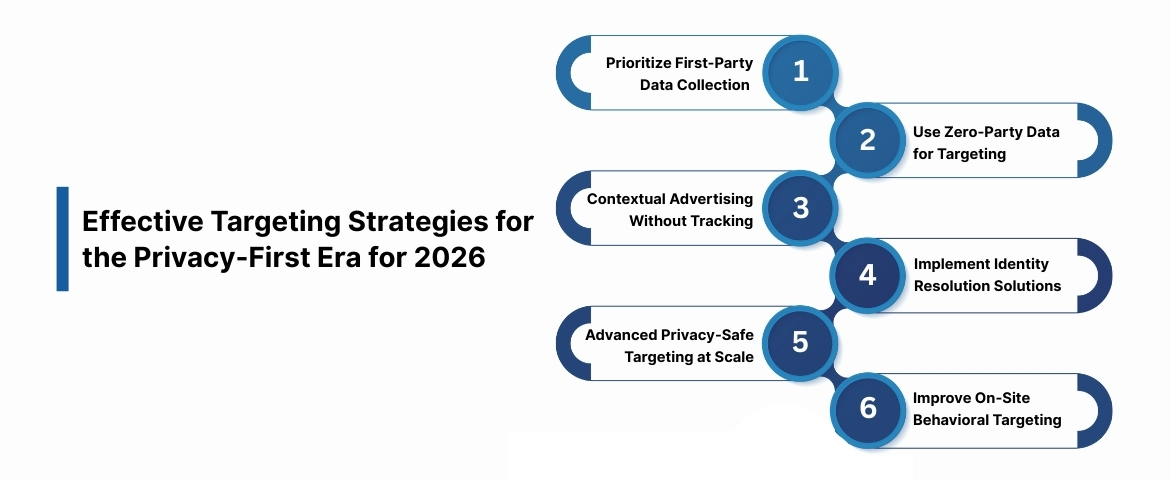 Effective Targeting Strategies for the Privacy-First Era for 2026

Prioritize First-Party Data Collection

1

2

Use Zero-Party Data for Targeting

Contextual Advertising Without Tracking

3

4

Implement Identity Resolution Solutions

Advanced Privacy-Safe Targeting at Scale

5

6

Improve On-Site Behavioral Targeting